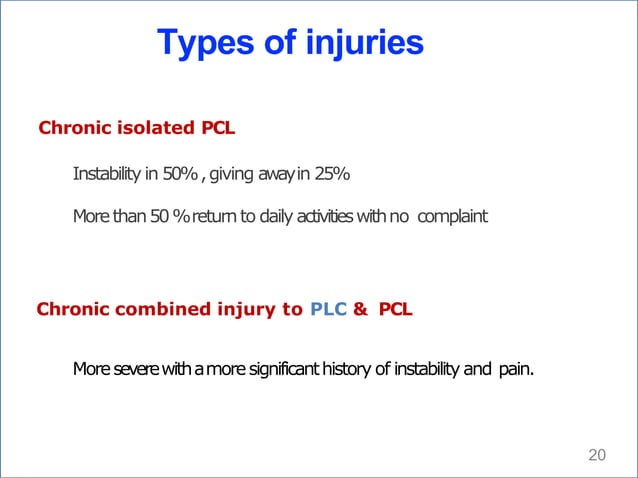 Types of injuries

Chronic isolated PCL

Instability in 50% , giving away in 25%

More than 50 % return to daily activities with no complaint

Chronic combined injury to PLC & PCL

More severe with a more significant history of instability and pain.

20